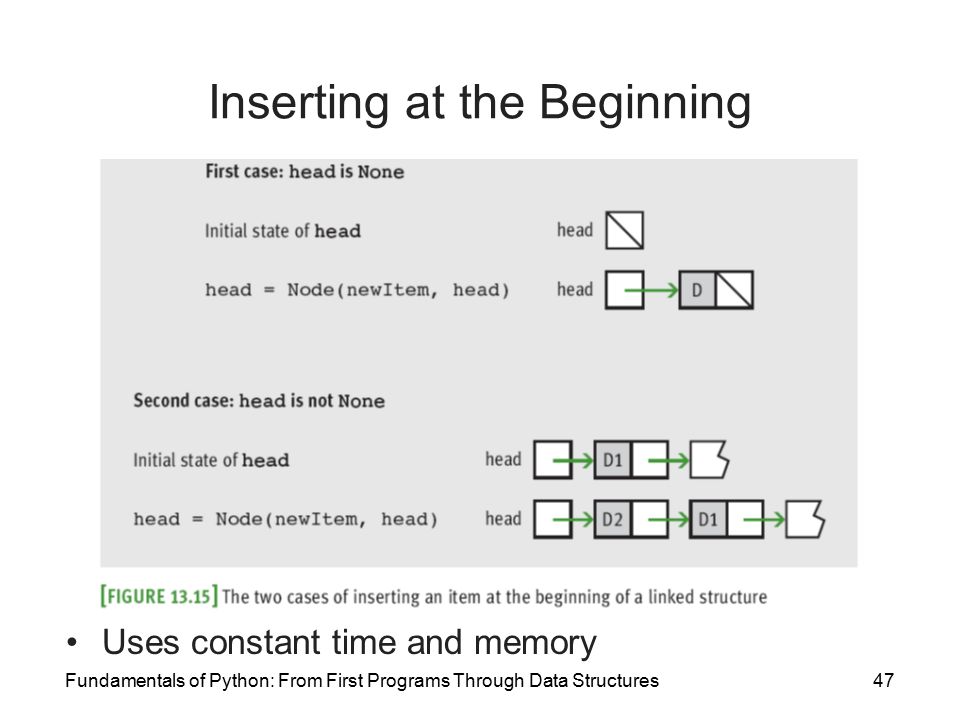 Inserting at the Beginning

First case: head is None

Initial state of head

head

head = Node(newItem, head)

head

D

Second case: head is not None

Initial state of head

head

D1

head = Node(newItem, head)

head

D2

D1

[FIGURE 13.15] The two cases of inserting an item at the beginning of a linked structure

• Uses constant time and memory

Fundamentals of Python: From First Programs Through Data Structures

47